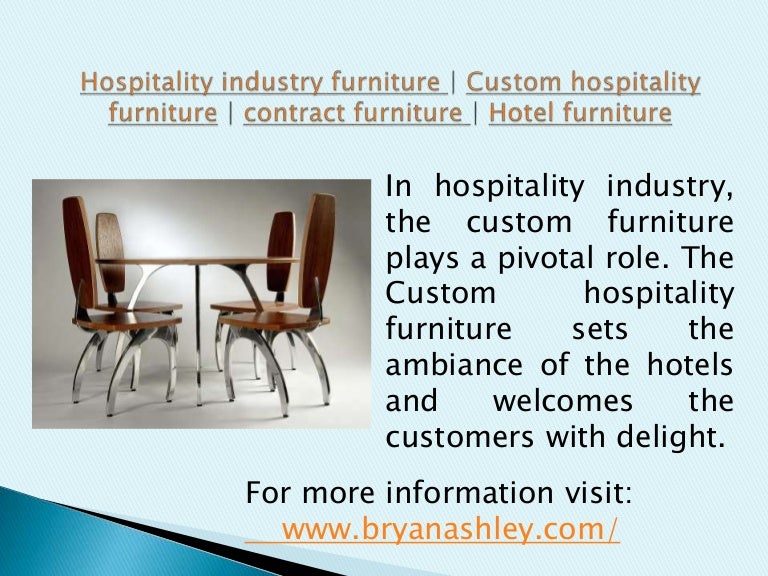 Hospitality industry furniture | Custom hospitality furniture | contract furniture | Hotel furniture

In hospitality industry, the custom furniture plays a pivotal role. The Custom hospitality furniture sets the ambiance of the hotels and welcomes the customers with delight.

For more information visit: www.bryanashley.com/